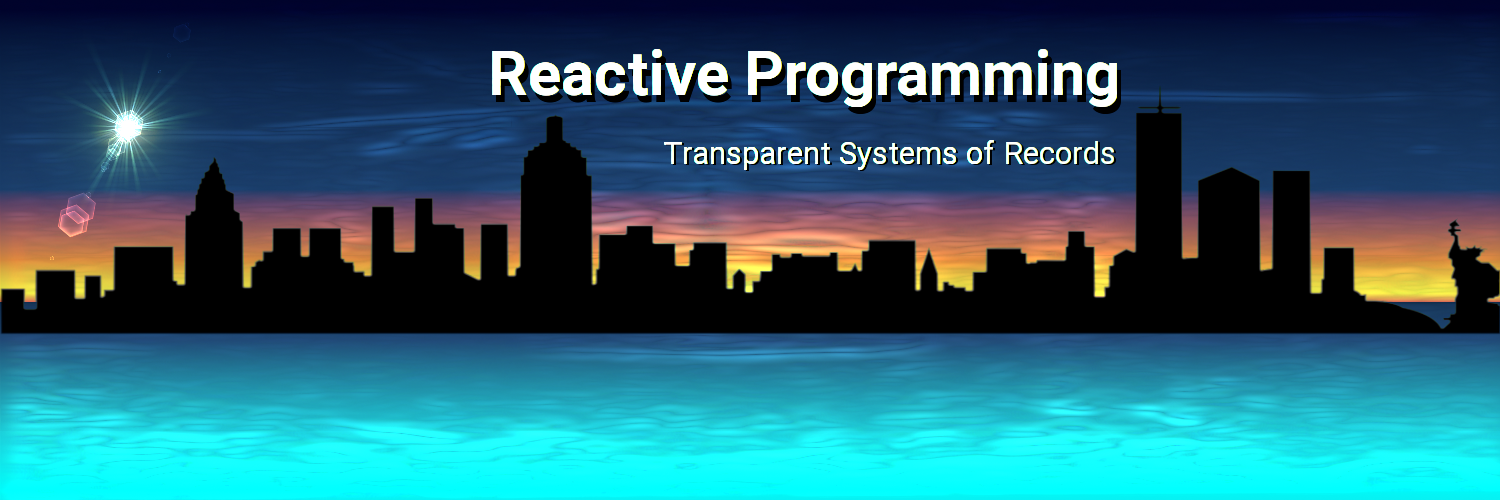 Reactive Programming

Transparent Systems of Records